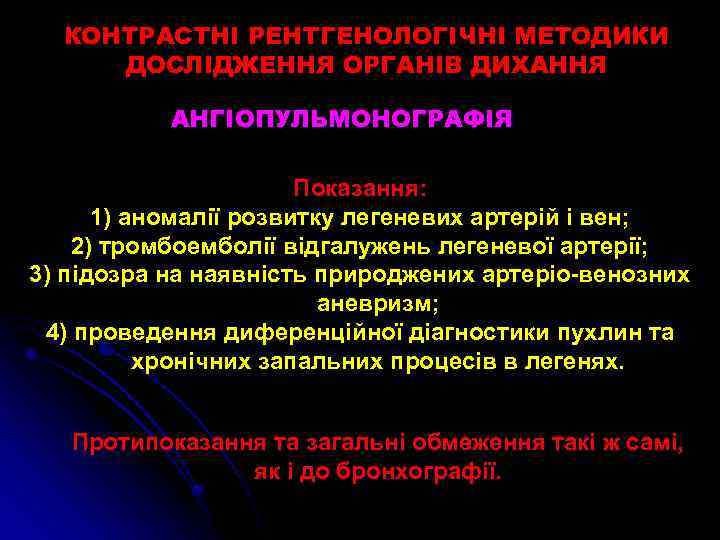 КОНТРАСТНІ РЕНТГЕНОЛОГІЧНІ МЕТОДИКИ ДОСЛІДЖЕННЯ ОРГАНІВ ДИХАННЯ

АНГІОПУЛЬМОНОГРАФІЯ

Показання:
1) аномалії розвитку легеневих артерій і вен;
2) тромбоемболії відгалужень легеневої артерії;
3) підозра на наявність природжених артеріо-венозних аневризм;
4) проведення диференційної діагностики пухлин та хронічних запальних процесів в легенях.

Протипоказання та загальні обмеження такі ж самі, як і до бронхографії.